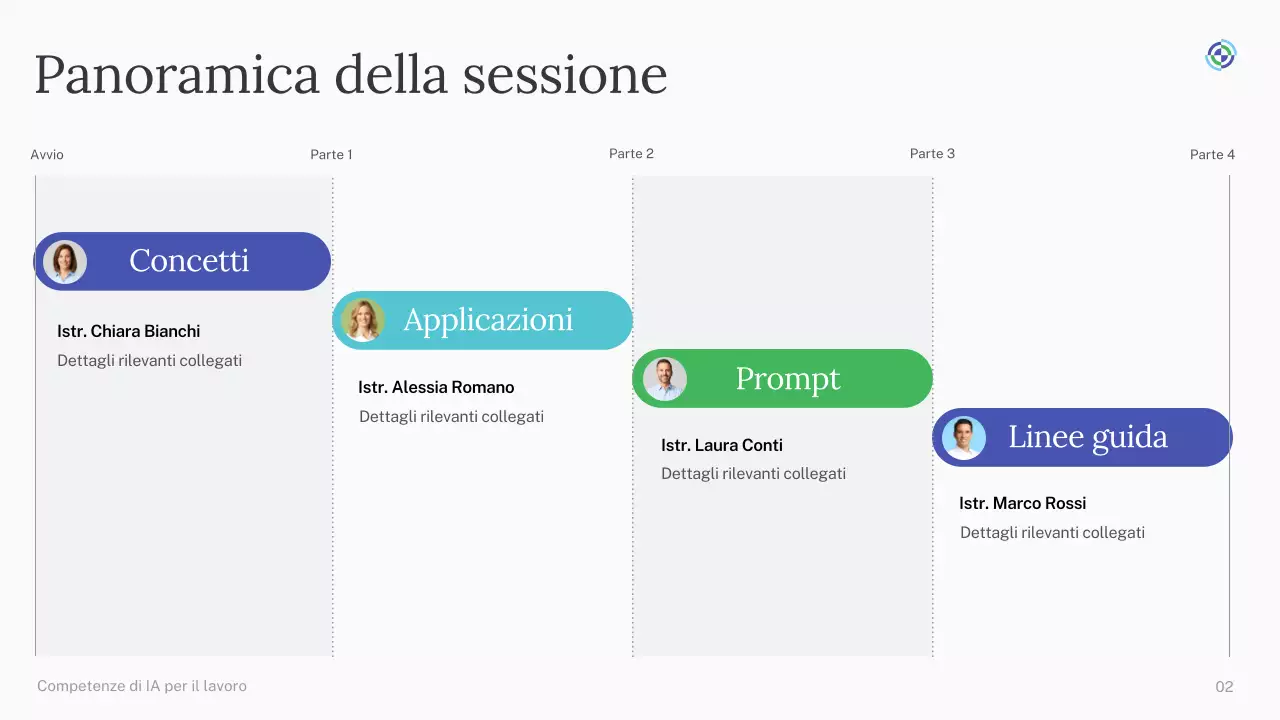 Panoramica della sessione

Avvio

Parte 1

Parte 2

Parte 3

Parte 4

Concetti

Istr. Chiara Bianchi

Dettagli rilevanti collegati

Applicazioni

Istr. Alessia Romano

Dettagli rilevanti collegati

Prompt

Istr. Laura Conti

Dettagli rilevanti collegati

Linee guida

Istr. Marco Rossi

Dettagli rilevanti collegati

Competenze di IA per il lavoro

02